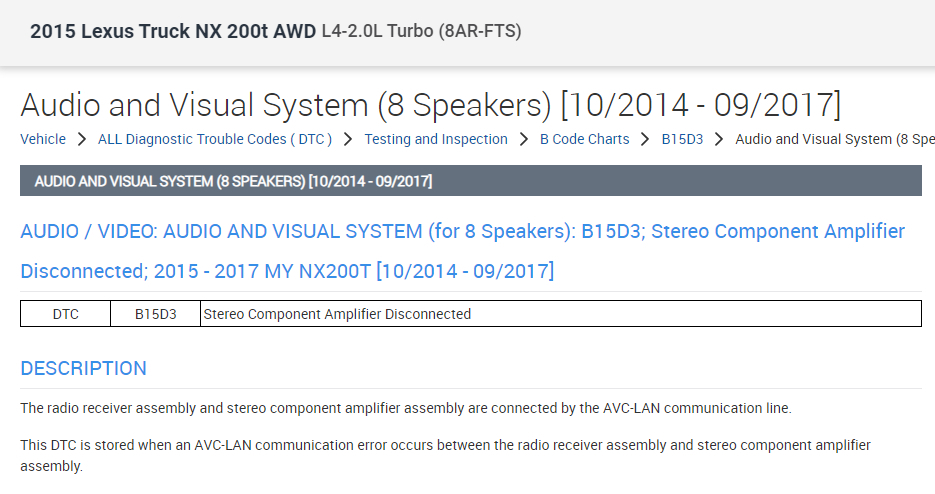 2015 Lexus Truck NX 200t AWD L4-2.0L Turbo (8AR-FTS)

Audio and Visual System (8 Speakers) [10/2014 - 09/2017]

Vehicle > ALL Diagnostic Trouble Codes ( DTC ) > Testing and Inspection > B Code Charts > B15D3 > Audio and Visual System (8 Spe

AUDIO AND VISUAL SYSTEM (8 SPEAKERS) [10/2014 - 09/2017]

AUDIO / VIDEO: AUDIO AND VISUAL SYSTEM (for 8 Speakers): B15D3; Stereo Component Amplifier Disconnected; 2015 - 2017 MY NX200T [10/2014 - 09/2017]

| DTC | B15D3 | Stereo Component Amplifier Disconnected |
|---|---|---|

DESCRIPTION

The radio receiver assembly and stereo component amplifier assembly are connected by the AVC-LAN communication line.

This DTC is stored when an AVC-LAN communication error occurs between the radio receiver assembly and stereo component amplifier assembly.